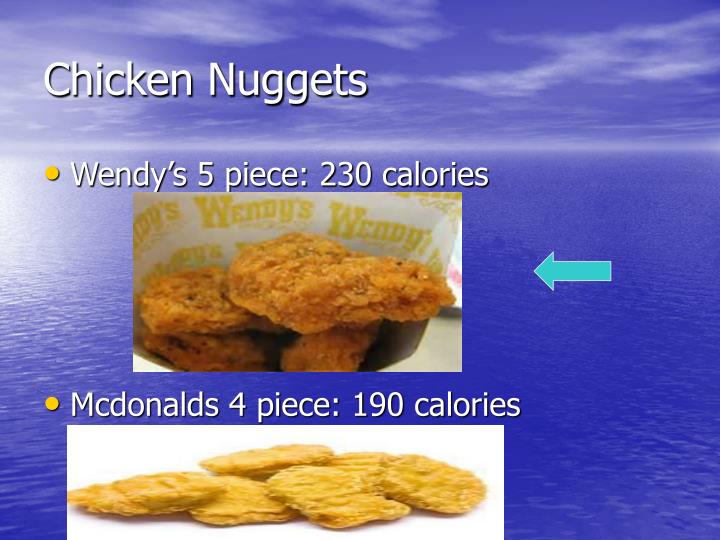 Chicken Nuggets

• Wendy's 5 piece: 230 calories

Wendy's Wendy's Wendy's

• Mcdonalds 4 piece: 190 calories